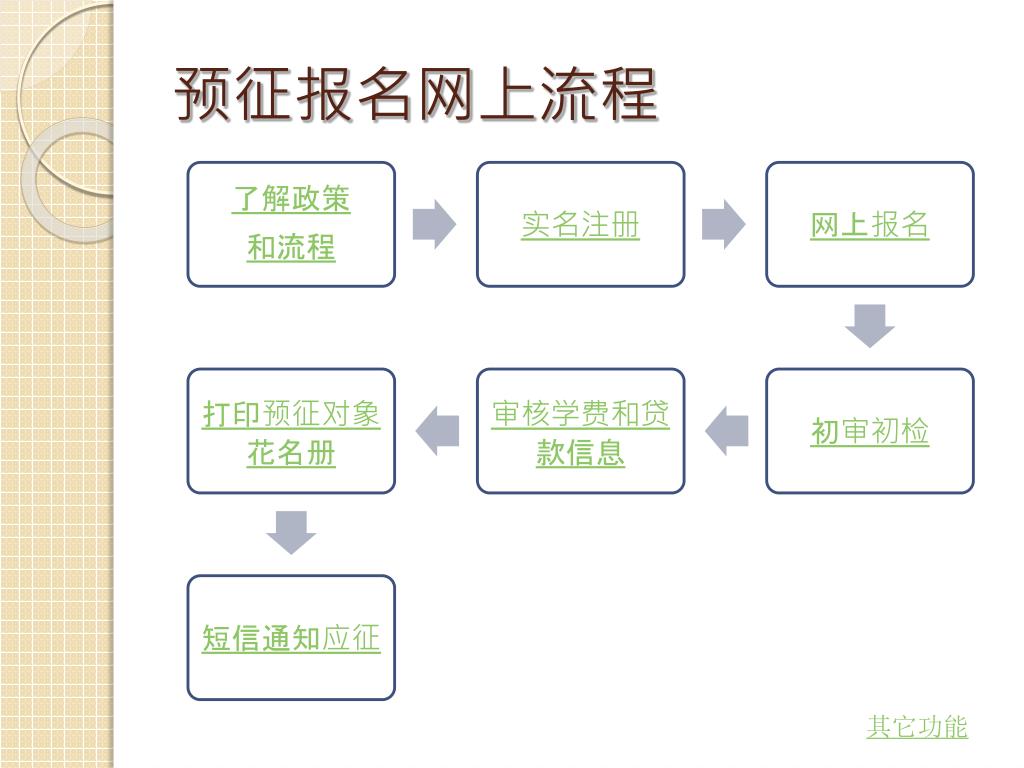 预征报名网上流程

了解政策和流程

实名注册

网上报名

初审初检

审核学费和贷款信息

打印预征对象花名册

短信通知应征

其它功能